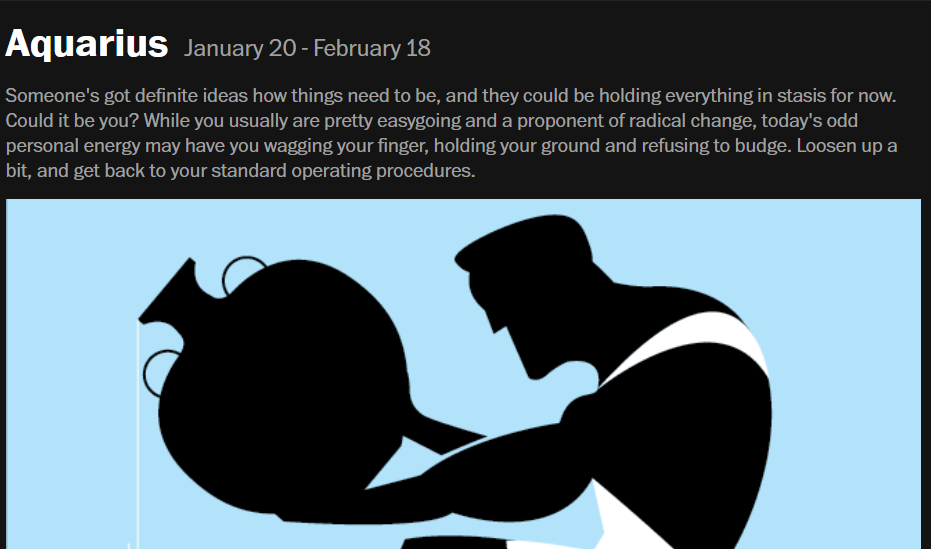 Aquarius January 20 - February 18

Someone's got definite ideas how things need to be, and they could be holding everything in stasis for now. Could it be you? While you usually are pretty easygoing and a proponent of radical change, today's odd personal energy may have you wagging your finger, holding your ground and refusing to budge. Loosen up a bit, and get back to your standard operating procedures.